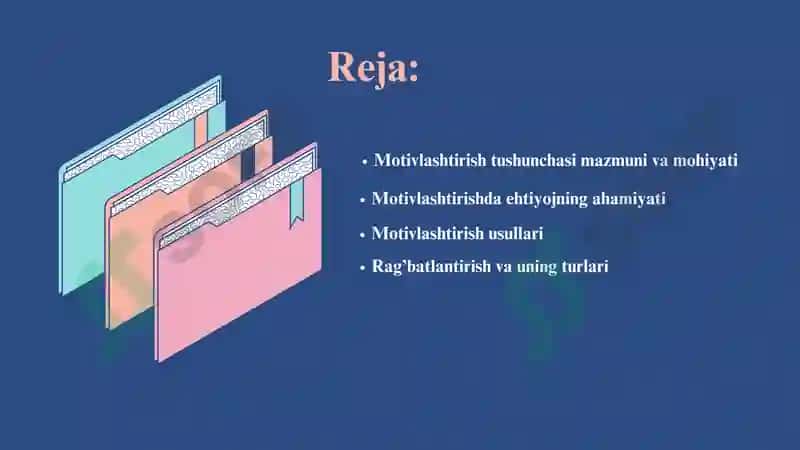 Reja:

• Motivlashtirish tushunchasi mazmuni va mohiyati
• Motivlashtirishda ehtiyojning ahamiyati
• Motivlashtirish usullari
• Rag'batlantirish va uning turlari